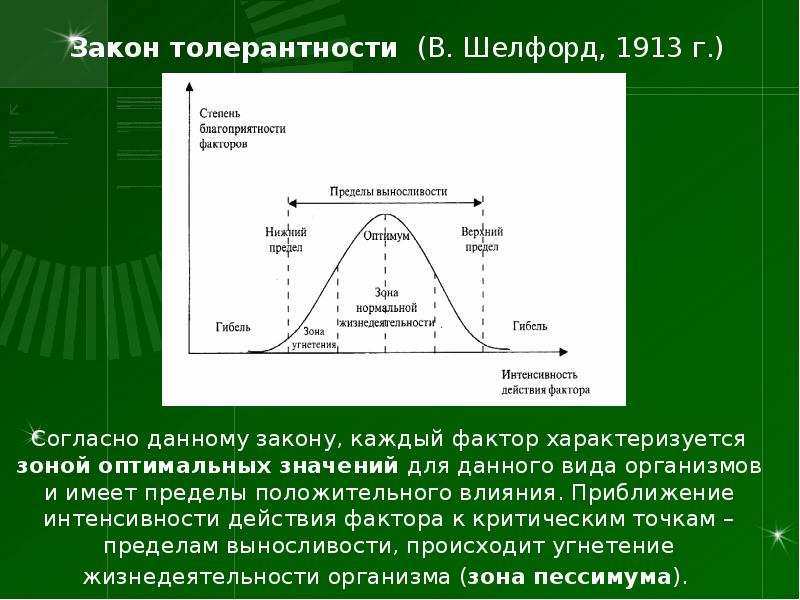 Закон толерантности (В. Шелфорд, 1913 г.)

Степень благоприятности факторов

Пределы выносливости

Нижний предел

Оптимум

Верхний предел

Зона нормальной жизнедеятельности

Гибель

Зона угнетения

Гибель

Интенсивность действия фактора

Согласно данному закону, каждый фактор характеризуется зоной оптимальных значений для данного вида организмов и имеет пределы положительного влияния. Приближение интенсивности действия фактора к критическим точкам – пределам выносливости, происходит угнетение жизнедеятельности организма (зона пессимума).